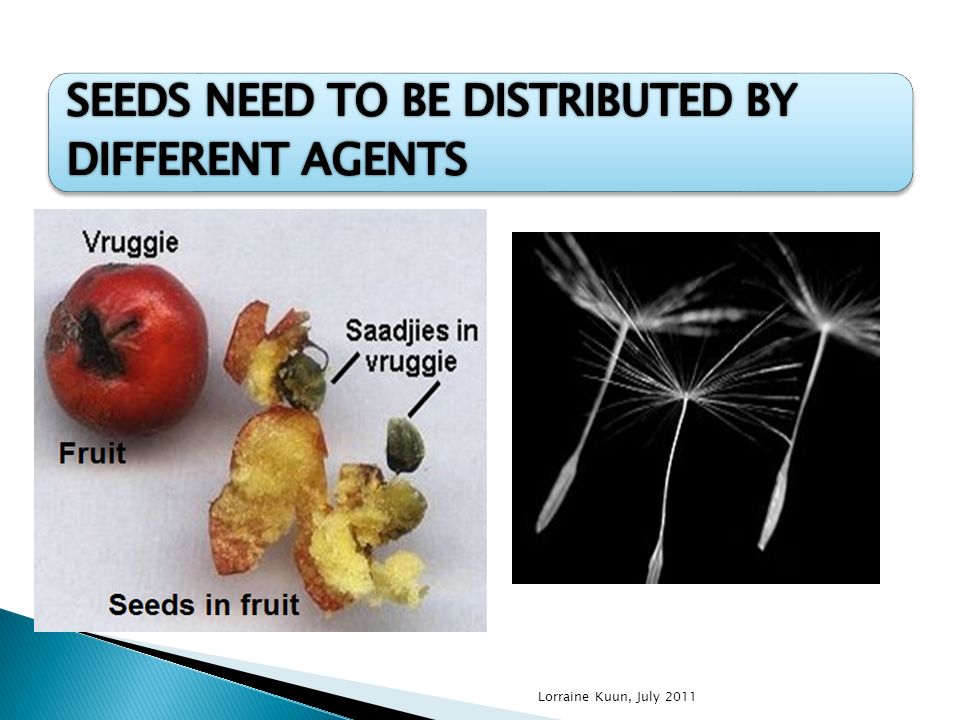 SEEDS NEED TO BE DISTRIBUTED BY DIFFERENT AGENTS

Vruggie

Saadjies in vruggie

Fruit

Seeds in fruit

Lorraine Kuun, July 2011